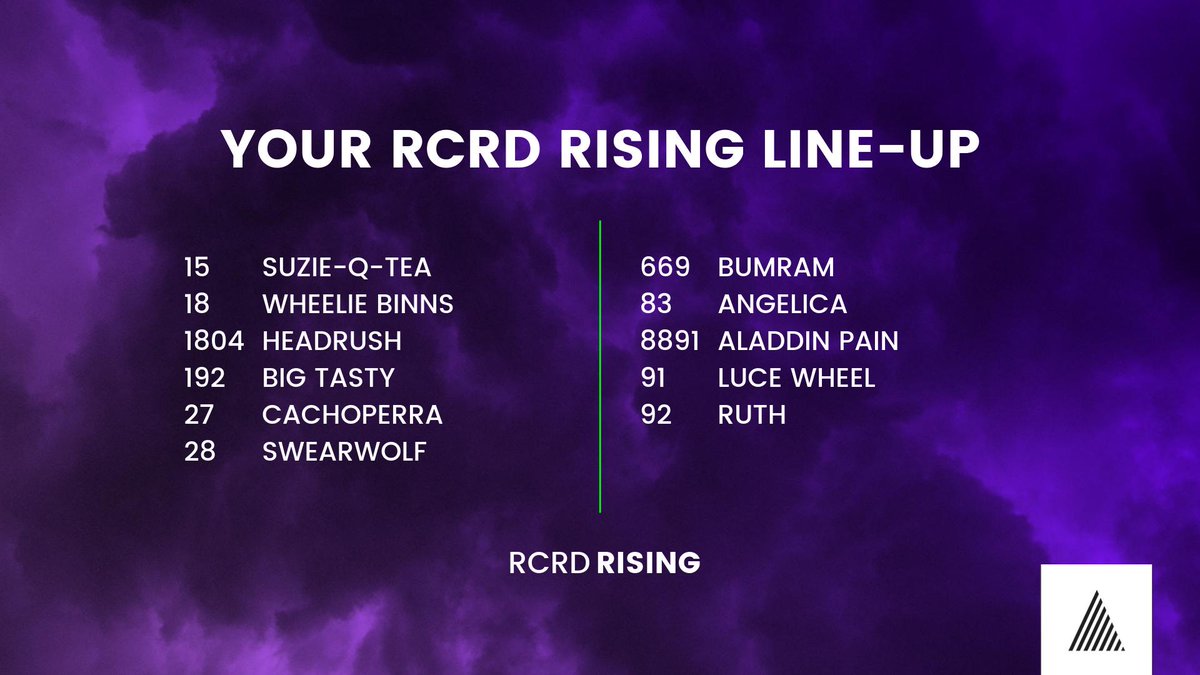 YOUR RCRD RISING LINE-UP

15 SUZIE-Q-TEA
18 WHEELIE BINNS
1804 HEADRUSH
192 BIG TASTY
27 CACHOPERRA
28 SWEARWOLF

669 BUMRAM
83 ANGELICA
8891 ALADDIN PAIN
91 LUCE WHEEL
92 RUTH

RCRD RISING